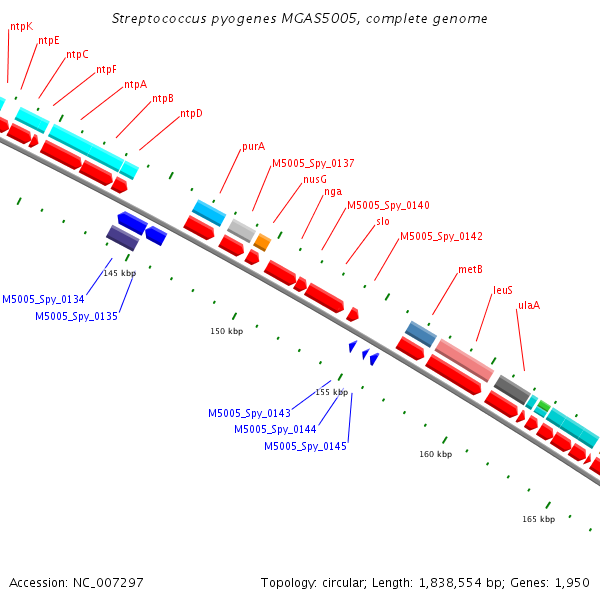 Streptococcus pyogenes MGAS5005, complete genome

ntpK
ntpE
ntpC
ntpF
ntpA
ntpB
ntpD
purA
M5005_Spy_0137
nusG
nga
M5005_Spy_0140
slo
M5005_Spy_0142
metB
leuS
ulaA

145 kbp
M5005_Spy_0134
M5005_Spy_0135
150 kbp
155 kbp
M5005_Spy_0143
M5005_Spy_0144
M5005_Spy_0145
160 kbp
165 kbp

Accession: NC_007297

Topology: circular; Length: 1,838,554 bp; Genes: 1,950